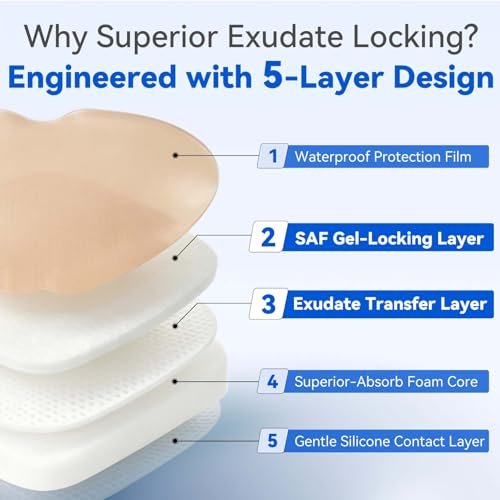 Why Superior Exudate Locking?
Engineered with 5-Layer Design

1 Waterproof Protection Film

2 SAF Gel-Locking Layer

3 Exudate Transfer Layer

4 Superior-Absorb Foam Core

5 Gentle Silicone Contact Layer